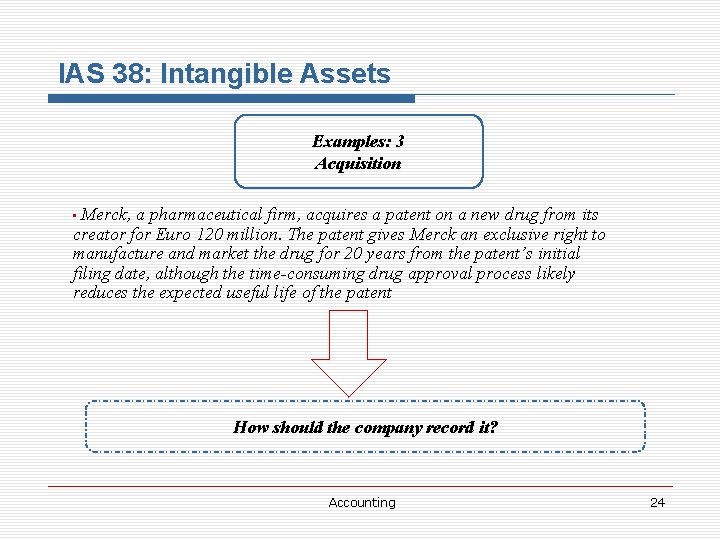 IAS 38: Intangible Assets

Examples: 3
Acquisition

▪ Merck, a pharmaceutical firm, acquires a patent on a new drug from its creator for Euro 120 million. The patent gives Merck an exclusive right to manufacture and market the drug for 20 years from the patent's initial filing date, although the time-consuming drug approval process likely reduces the expected useful life of the patent

How should the company record it?

Accounting

24